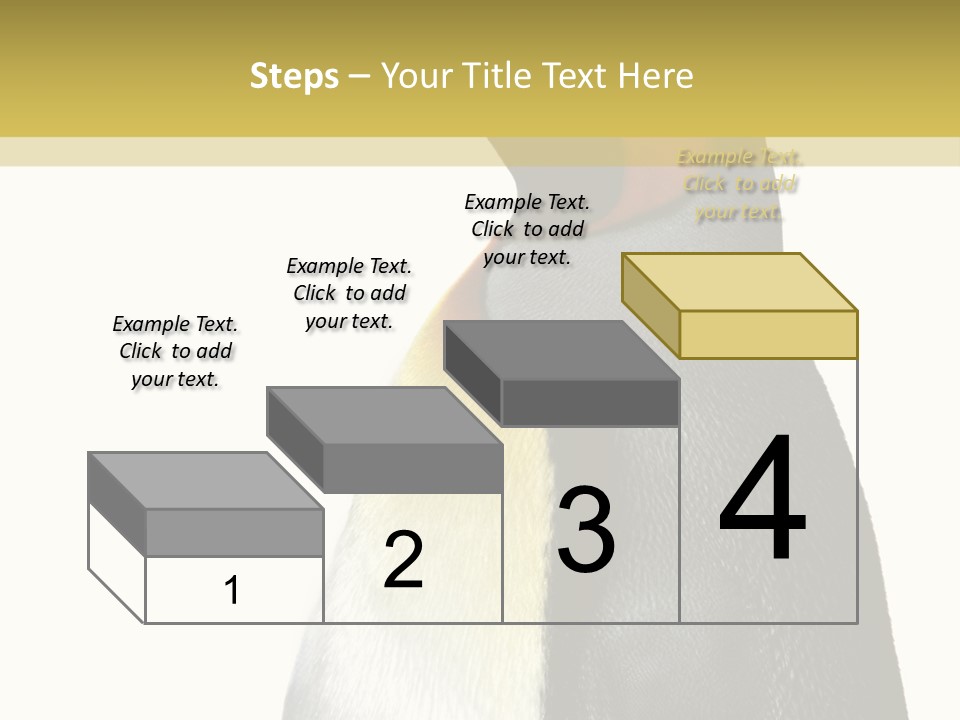 Steps – Your Title Text Here

Example Text. Click to add your text.

Example Text. Click to add your text.

Example Text. Click to add your text.

Example Text. Click to add your text.

1

2

3

4